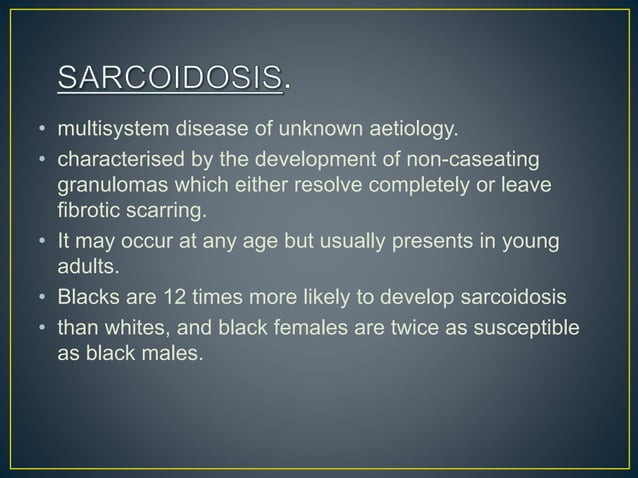 SARCOIDOSIS.

• multisystem disease of unknown aetiology.
• characterised by the development of non-caseating granulomas which either resolve completely or leave fibrotic scarring.
• It may occur at any age but usually presents in young adults.
• Blacks are 12 times more likely to develop sarcoidosis
• than whites, and black females are twice as susceptible as black males.